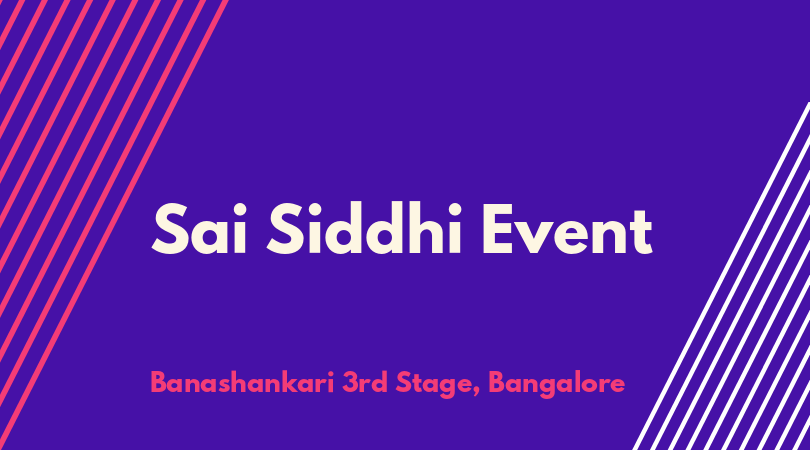 Sai Siddhi Event

Banashankari 3rd Stage, Bangalore